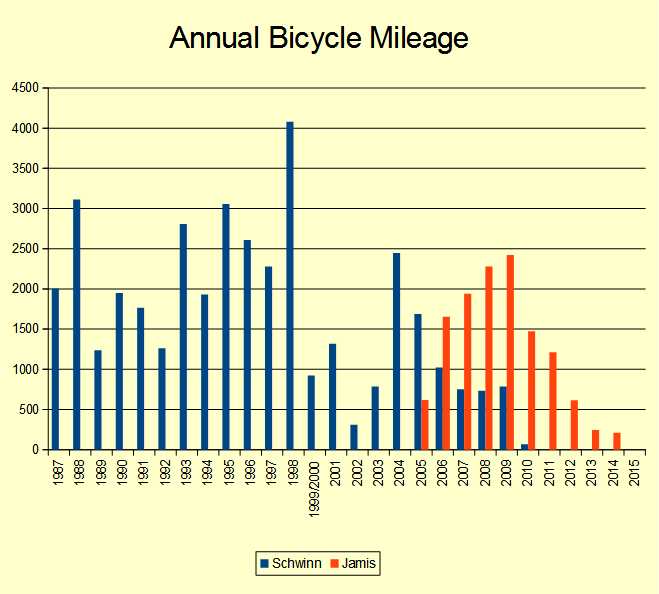 Annual Bicycle Mileage

4500
4000
3500
3000
2500
2000
1500
1000
500
0

1987
1988
1989
1990
1991
1992
1993
1994
1995
1996
1997
1998
1999/2000
2001
2002
2003
2004
2005
2006
2007
2008
2009
2010
2011
2012
2013
2014
2015

Schwinn Jamis